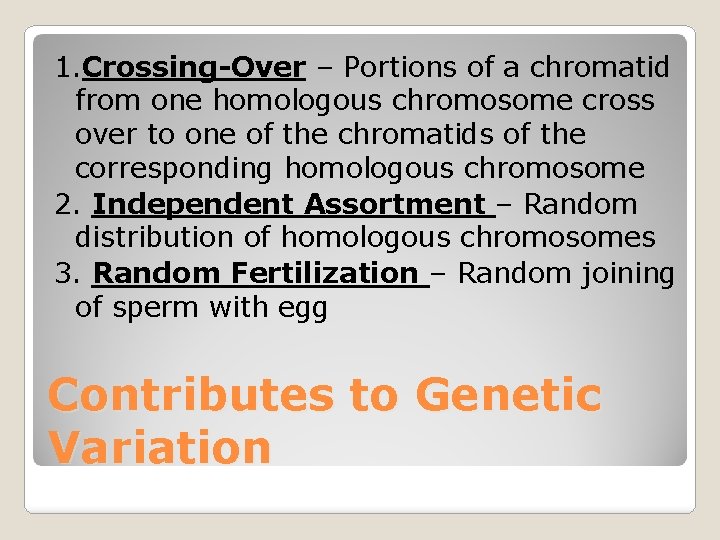 1.Crossing-Over – Portions of a chromatid from one homologous chromosome cross over to one of the chromatids of the corresponding homologous chromosome
2. Independent Assortment – Random distribution of homologous chromosomes
3. Random Fertilization – Random joining of sperm with egg

Contributes to Genetic Variation